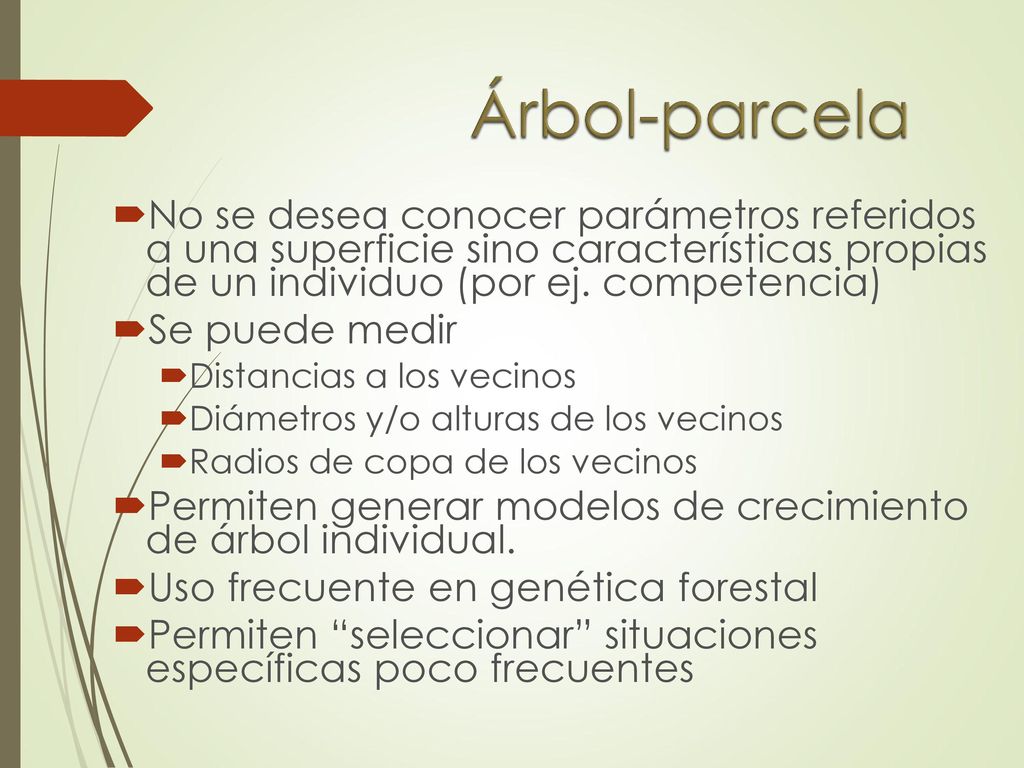 Árbol-parcela

No se desea conocer parámetros referidos a una superficie sino características propias de un individuo (por ej. competencia)

Se puede medir

Distancias a los vecinos

Diámetros y/o alturas de los vecinos

Radios de copa de los vecinos

Permiten generar modelos de crecimiento de árbol individual.

Uso frecuente en genética forestal

Permiten “seleccionar” situaciones específicas poco frecuentes